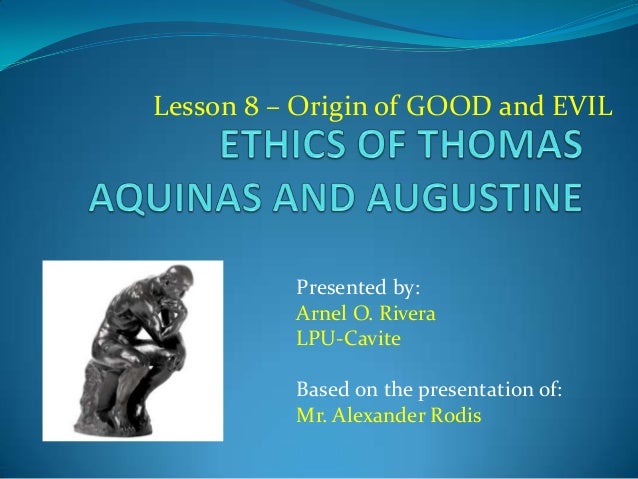 Lesson 8 – Origin of GOOD and EVIL
ETHICS OF THOMAS AQUINAS AND AUGUSTINE

Presented by:
Arnel O. Rivera
LPU-Cavite

Based on the presentation of:
Mr. Alexander Rodis